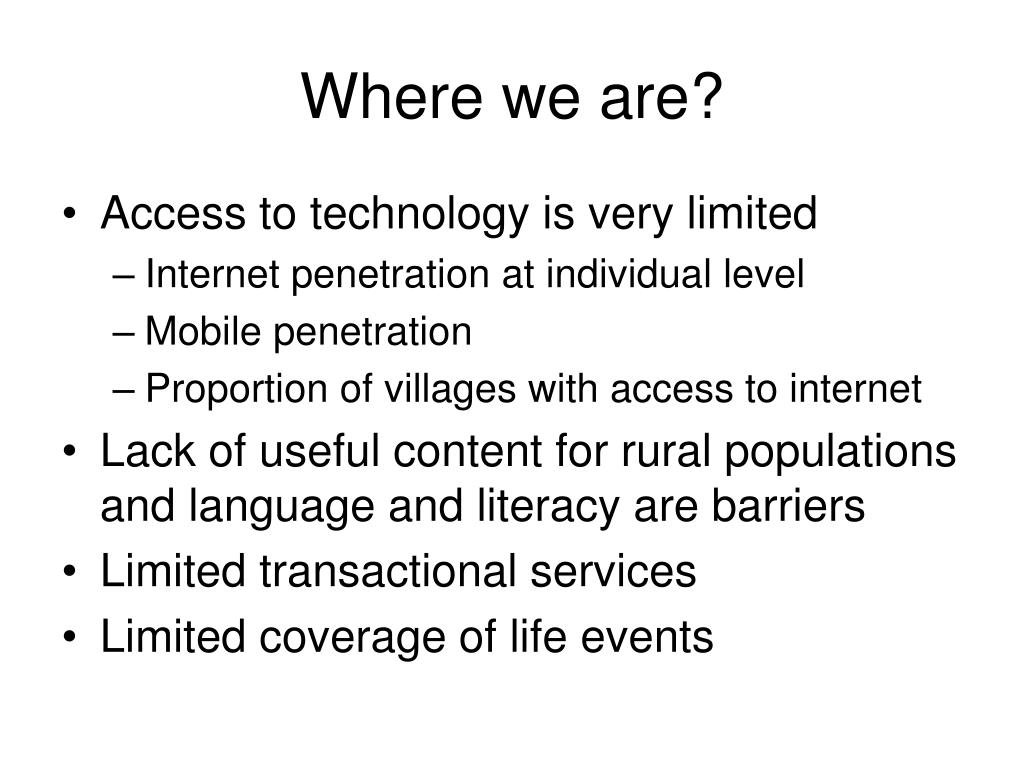 Where we are?

• Access to technology is very limited
– Internet penetration at individual level
– Mobile penetration
– Proportion of villages with access to internet
• Lack of useful content for rural populations and language and literacy are barriers
• Limited transactional services
• Limited coverage of life events